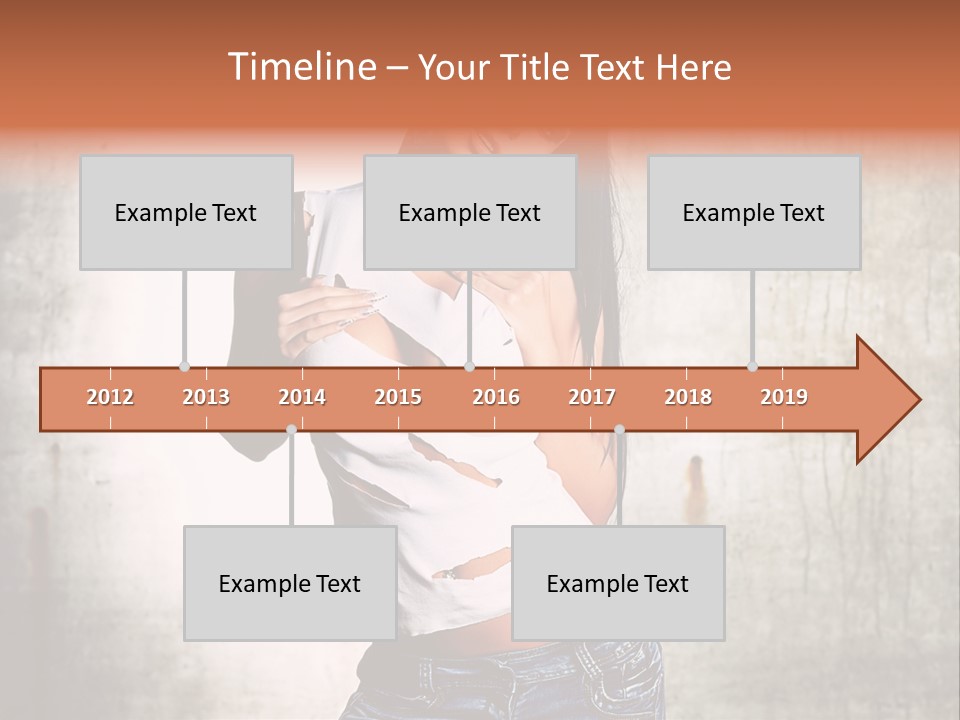 Timeline – Your Title Text Here

Example Text

Example Text

Example Text

2012 2013 2014 2015 2016 2017 2018 2019

Example Text

Example Text